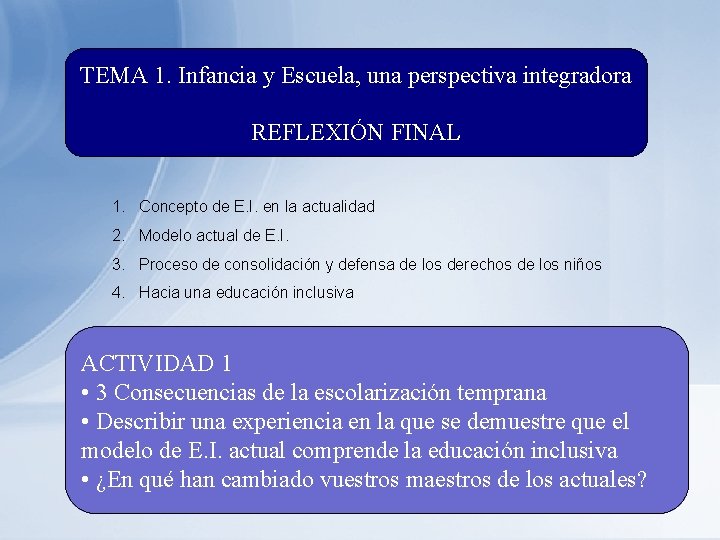 TEMA 1. Infancia y Escuela, una perspectiva integradora

REFLEXIÓN FINAL

1. Concepto de E.I. en la actualidad
2. Modelo actual de E.I.
3. Proceso de consolidación y defensa de los derechos de los niños
4. Hacia una educación inclusiva

ACTIVIDAD 1
• 3 Consecuencias de la escolarización temprana
• Describir una experiencia en la que se demuestre que el modelo de E.I. actual comprende la educación inclusiva
• ¿En qué han cambiado vuestros maestros de los actuales?